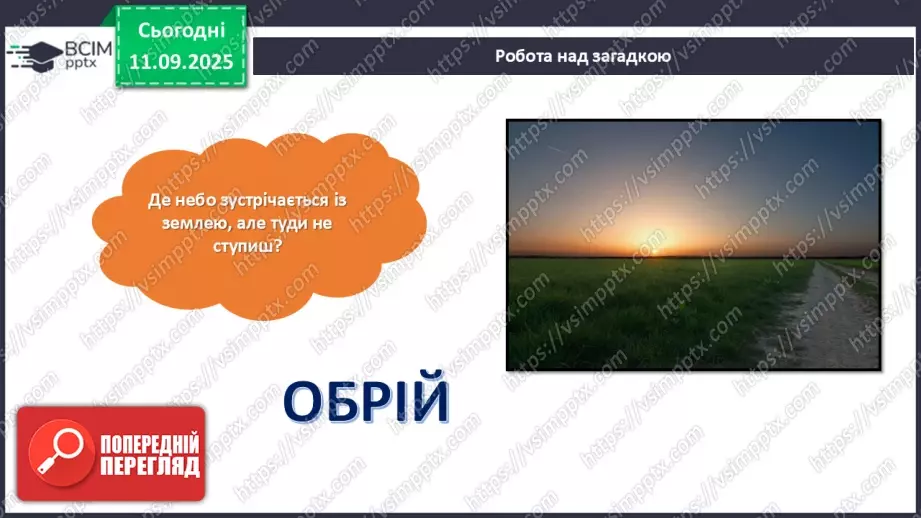 ВСІМ pptx

Сьогодні 11.09.2025

Робота над загадкою

Де небо зустрічається із землею, але туди не ступиш?

ОБРІЙ

ПОПЕРЕДНІЙ ПЕРЕГЛЯД

https://vsimpptx.com